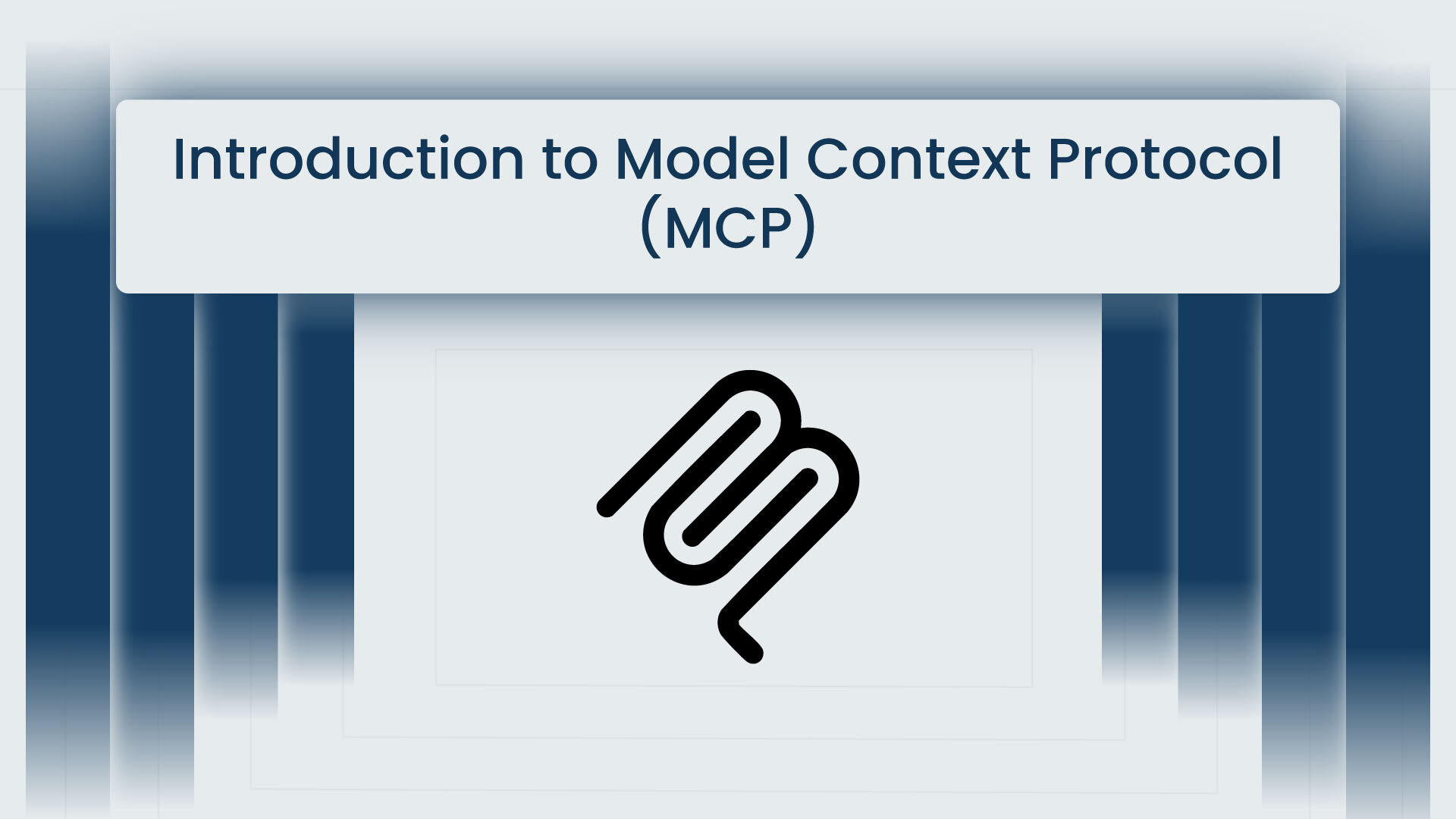 Introduction to Model Context Protocol (MCP)